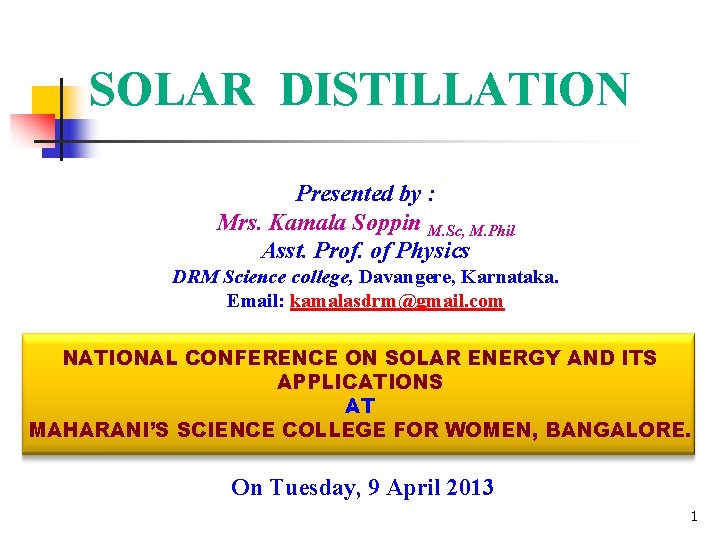 SOLAR DISTILLATION

Presented by :
Mrs. Kamala Soppin M.Sc, M.Phil
Asst. Prof. of Physics
DRM Science college, Davangere, Karnataka.
Email: kamalasdrm@gmail.com

NATIONAL CONFERENCE ON SOLAR ENERGY AND ITS APPLICATIONS
AT
MAHARANI'S SCIENCE COLLEGE FOR WOMEN, BANGALORE.

On Tuesday, 9 April 2013

1